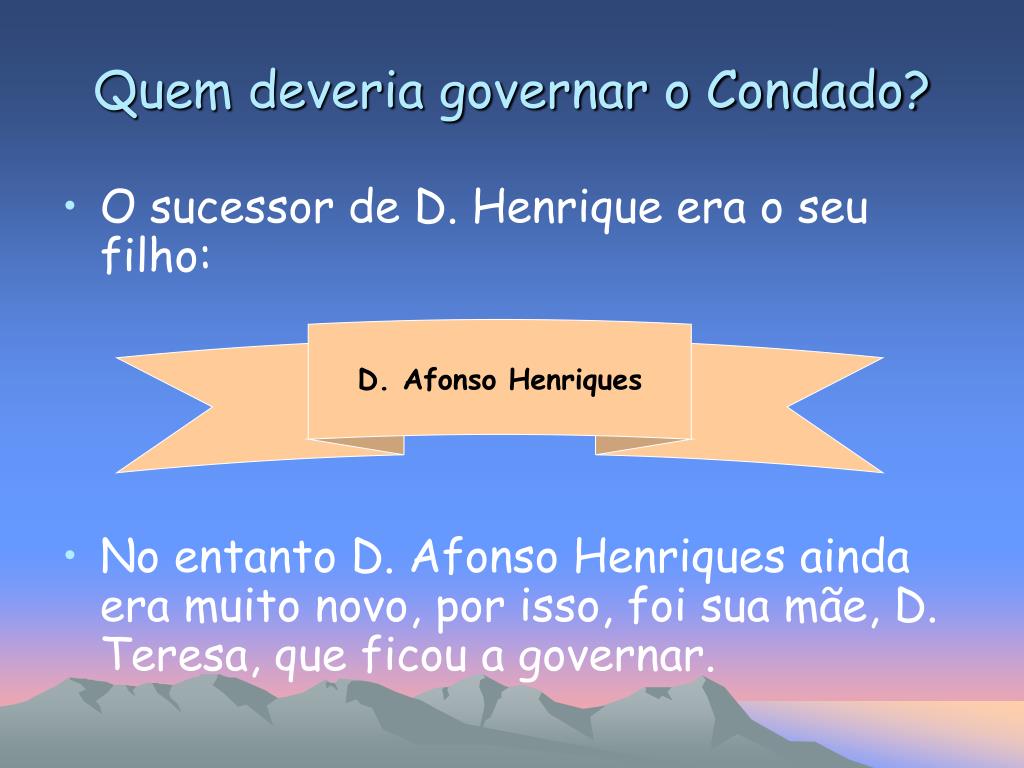 Quem deveria governar o Condado?

• O sucessor de D. Henrique era o seu filho:

D. Afonso Henriques

• No entanto D. Afonso Henriques ainda era muito novo, por isso, foi sua mãe, D. Teresa, que ficou a governar.